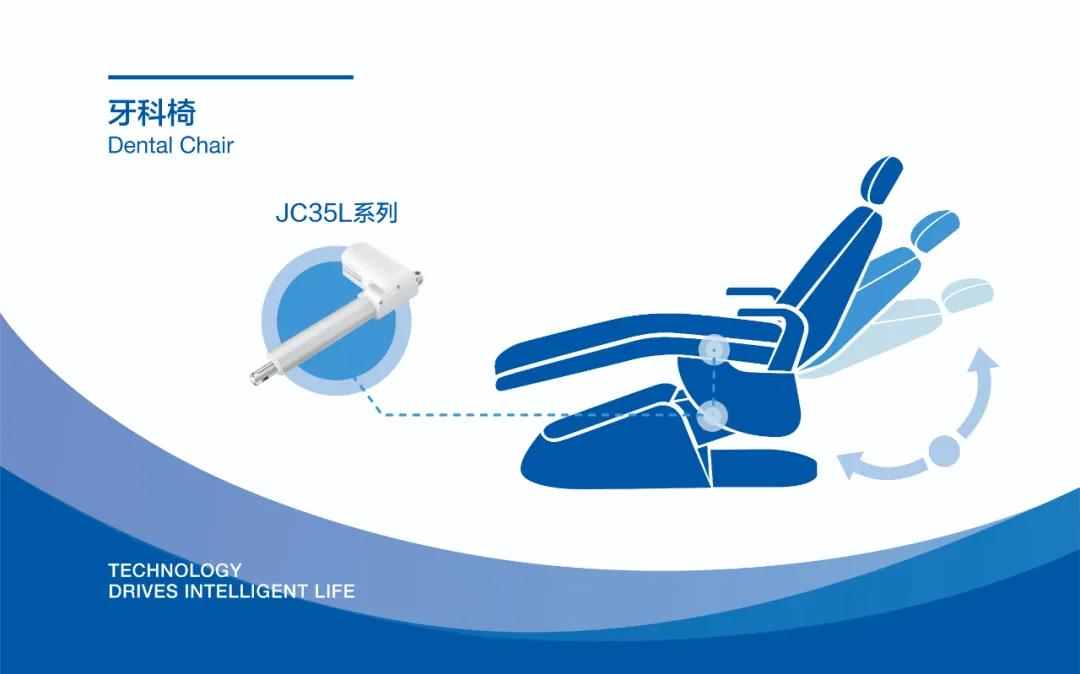 牙科椅
Dental Chair

JC35L系列

TECHNOLOGY
DRIVES INTELLIGENT LIFE